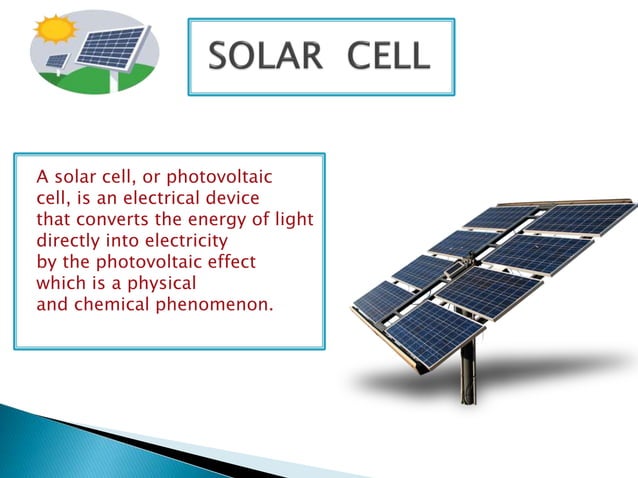 SOLAR CELL

A solar cell, or photovoltaic cell, is an electrical device that converts the energy of light directly into electricity by the photovoltaic effect which is a physical and chemical phenomenon.